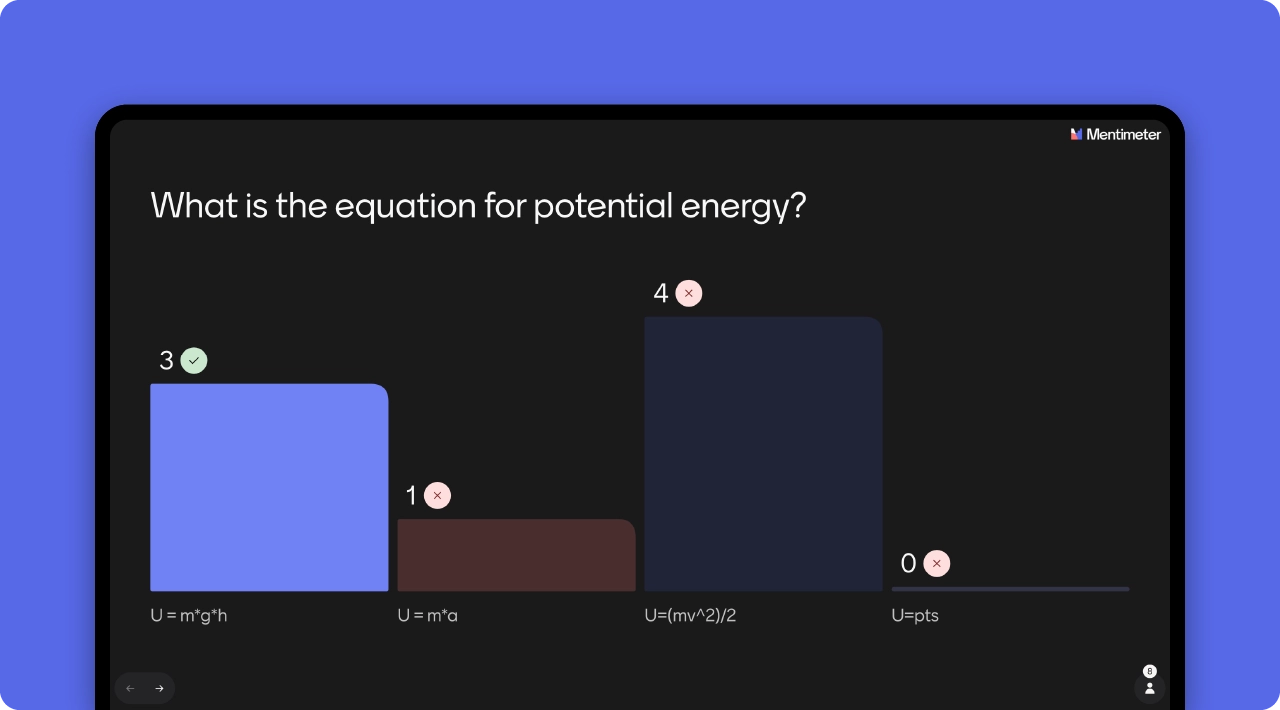 Mentimeter

What is the equation for potential energy?

3

1

4

0

U = m*g*h

U = m*a

U=(mv^2)/2

U=pts

8